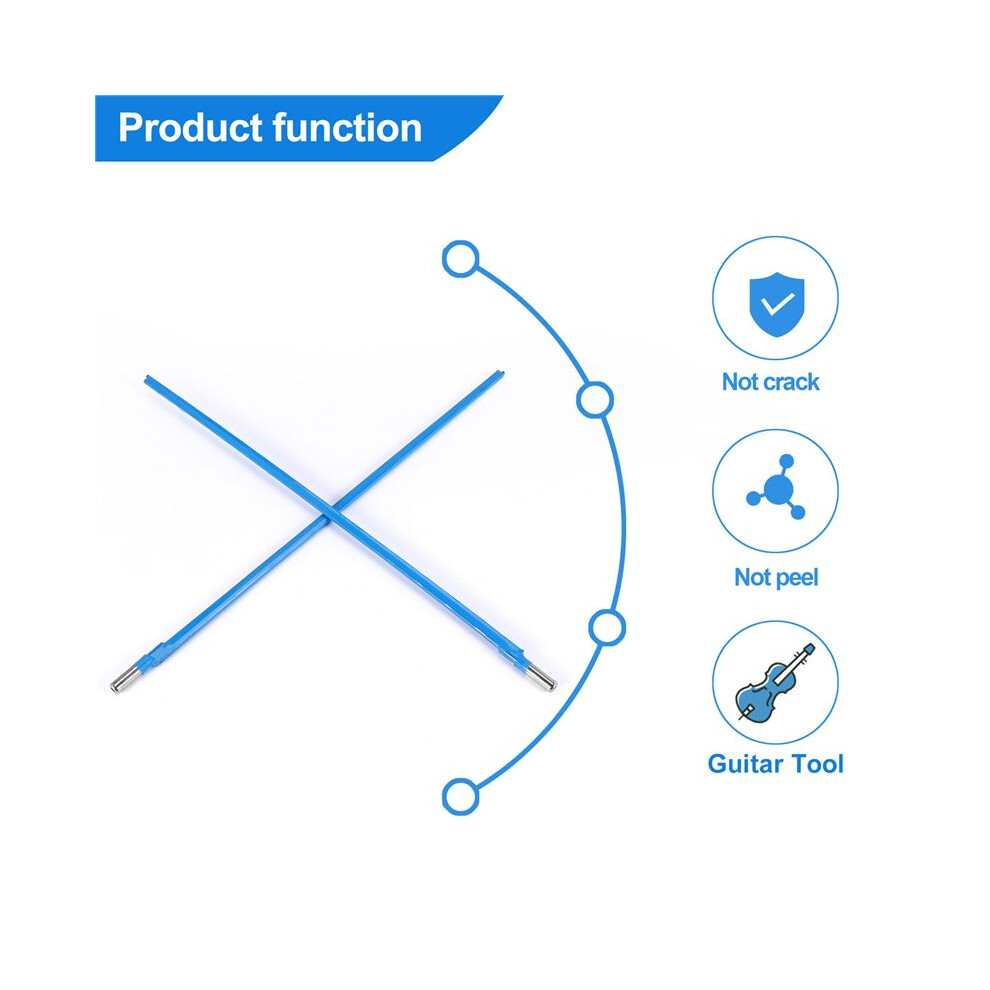 Product function

Not crack

Not peel

Guitar Tool